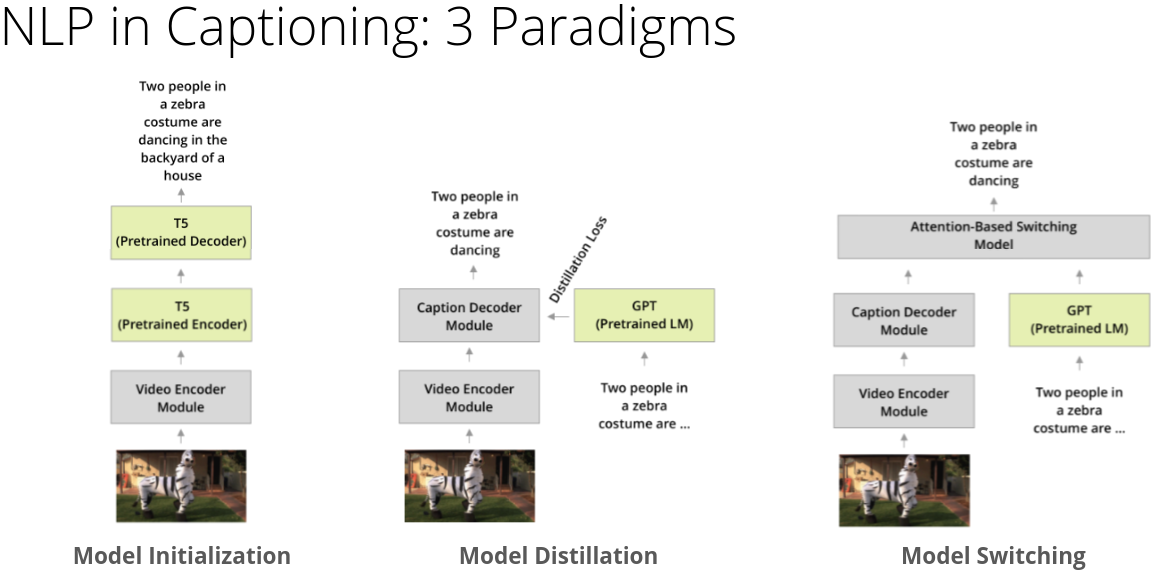 NLP in Captioning: 3 Paradigms

Two people in a zebra costume are dancing in the backyard of a house

T5
(Pretrained Decoder)

T5
(Pretrained Encoder)

Video Encoder Module

Model Initialization

Two people in a zebra costume are dancing

Distillation Loss

Caption Decoder Module

GPT
(Pretrained LM)

Video Encoder Module

Two people in a zebra costume are ...

Model Distillation

Two people in a zebra costume are dancing

Attention-Based Switching Model

Caption Decoder Module

GPT
(Pretrained LM)

Video Encoder Module

Two people in a zebra costume are ...

Model Switching